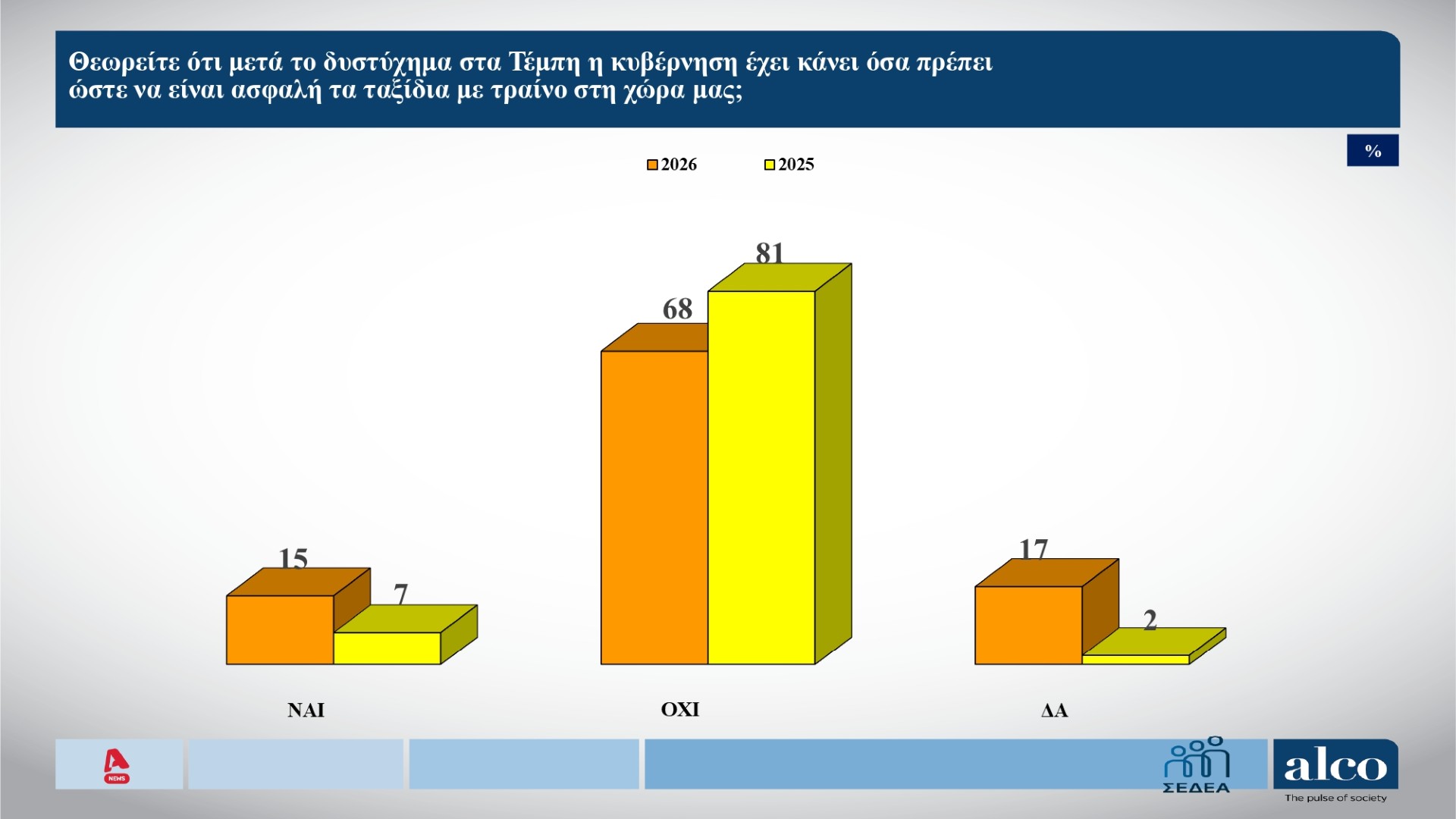 Θεωρείτε ότι μετά το δυστύχημα στα Τέμπη η κυβέρνηση έχει κάνει όσα πρέπει ώστε να είναι ασφαλή τα ταξίδια με τραίνο στη χώρα μας;

%

2026 2025

15
7
68
81
17
2

ΝΑΙ
ΟΧΙ
ΔΑ

NEWS
ΣΕΔΕΑ
alco
The pulse of society